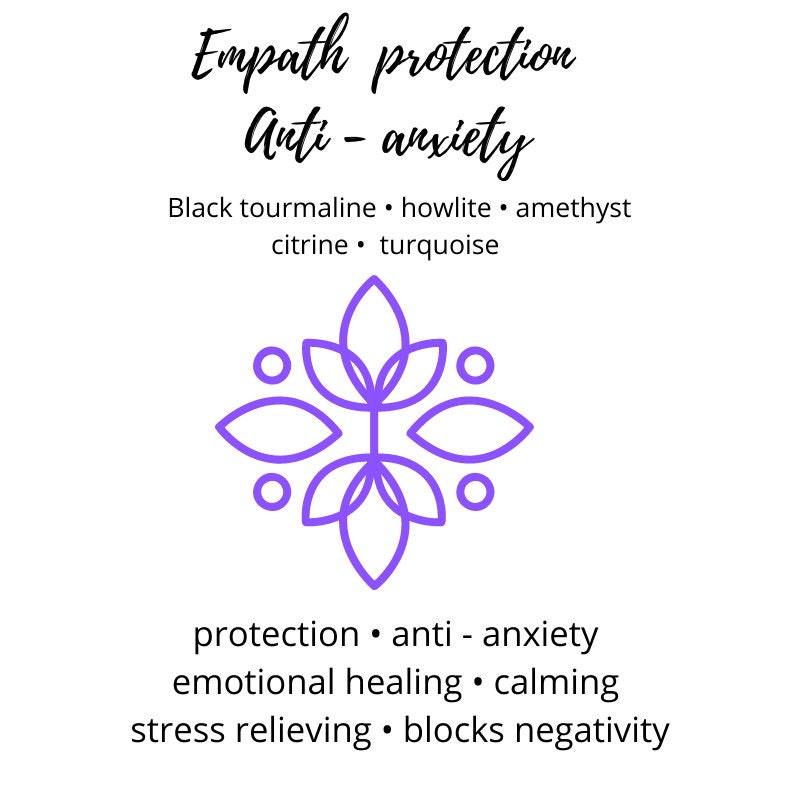 Empath protection
Anti - anxiety

Black tourmaline • howlite • amethyst
citrine • turquoise

protection • anti - anxiety
emotional healing • calming
stress relieving • blocks negativity